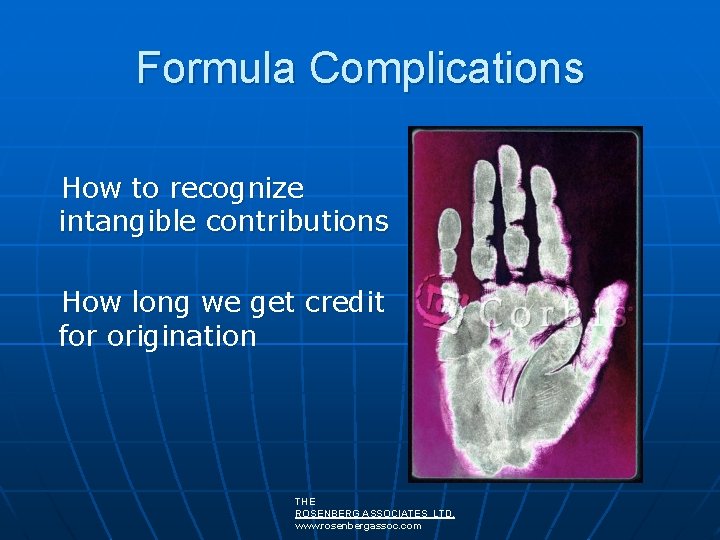 Formula Complications

How to recognize intangible contributions

How long we get credit for origination

Corbis

THE
ROSENBERG ASSOCIATES LTD.
www.rosenbergassoc.com